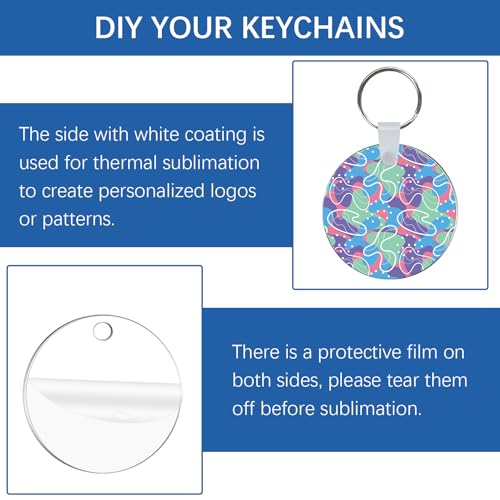 DIY YOUR KEYCHAINS

The side with white coating is used for thermal sublimation to create personalized logos or patterns.

There is a protective film on both sides, please tear them off before sublimation.